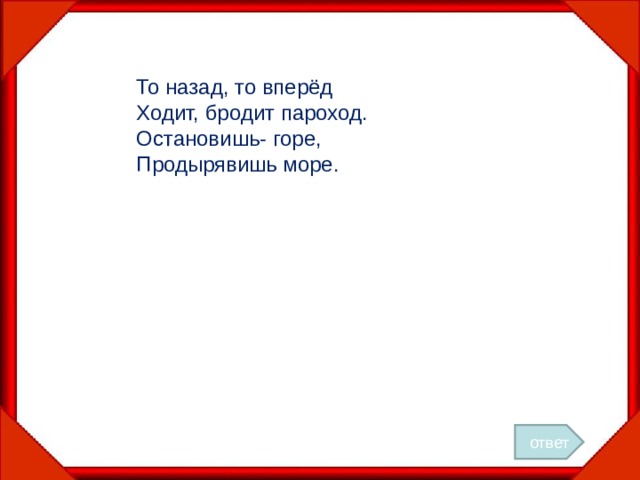 То назад, то вперёд
Ходит, бродит пароход.
Остановишь- горе,
Продырявишь море.

ответ